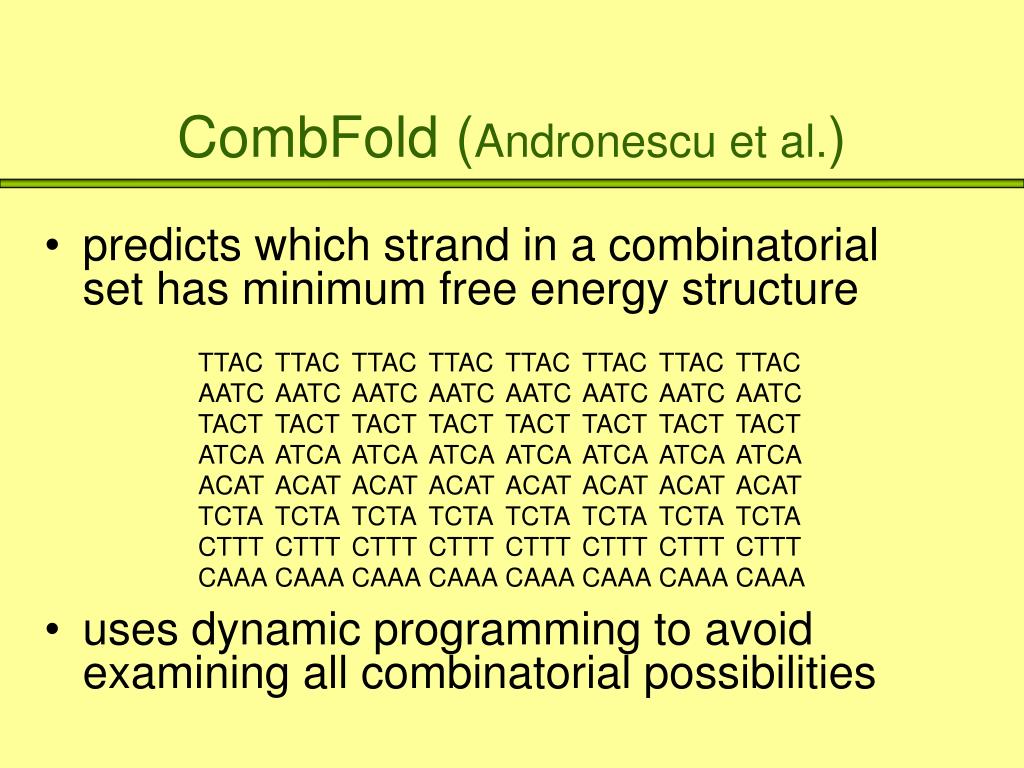 CombFold (Andronescu et al.)

• predicts which strand in a combinatorial set has minimum free energy structure

TTAC TTAC TTAC TTAC TTAC TTAC TTAC TTAC
AATC AATC AATC AATC AATC AATC AATC AATC
TACT TACT TACT TACT TACT TACT TACT TACT
ATCA ATCA ATCA ATCA ATCA ATCA ATCA ATCA
ACAT ACAT ACAT ACAT ACAT ACAT ACAT ACAT
TCTA TCTA TCTA TCTA TCTA TCTA TCTA TCTA
CTTT CTTT CTTT CTTT CTTT CTTT CTTT CTTT
CAAA CAAA CAAA CAAA CAAA CAAA CAAA CAAA

• uses dynamic programming to avoid examining all combinatorial possibilities